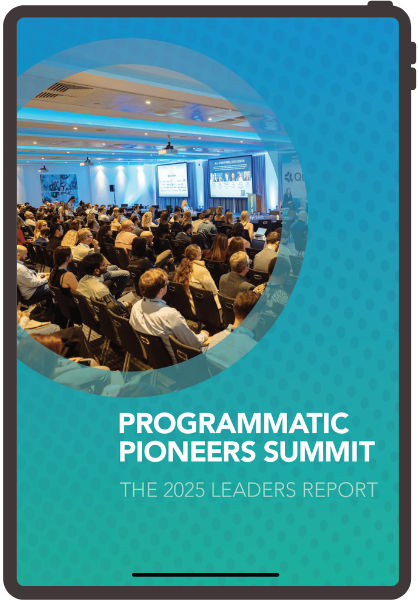 PROGRAMMATIC PIONEERS SUMMIT

THE 2025 LEADERS REPORT